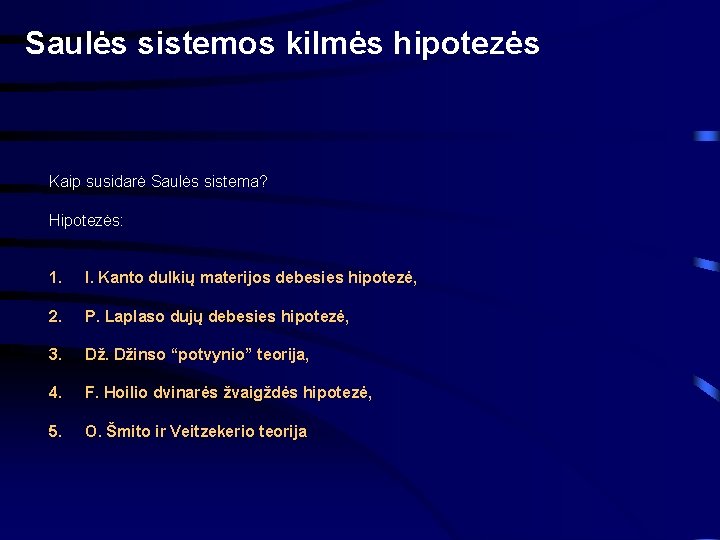 Saulės sistemos kilmės hipotezės

Kaip susidarė Saulės sistema?

Hipotezės:

1. I. Kanto dulkių materijos debesies hipotezė,
2. P. Laplaso dujų debesies hipotezė,
3. Dž. Džinso “potvynio” teorija,
4. F. Hoilio dvinarės žvaigždės hipotezė,
5. O. Šmito ir Veitzekerio teorija